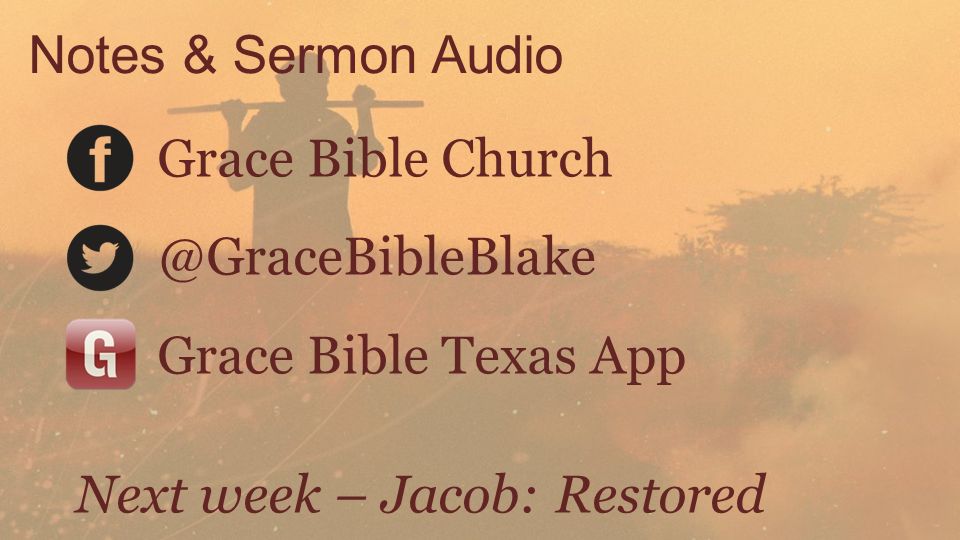 Notes & Sermon Audio

f Grace Bible Church

@GraceBibleBlake

G Grace Bible Texas App

Next week – Jacob: Restored